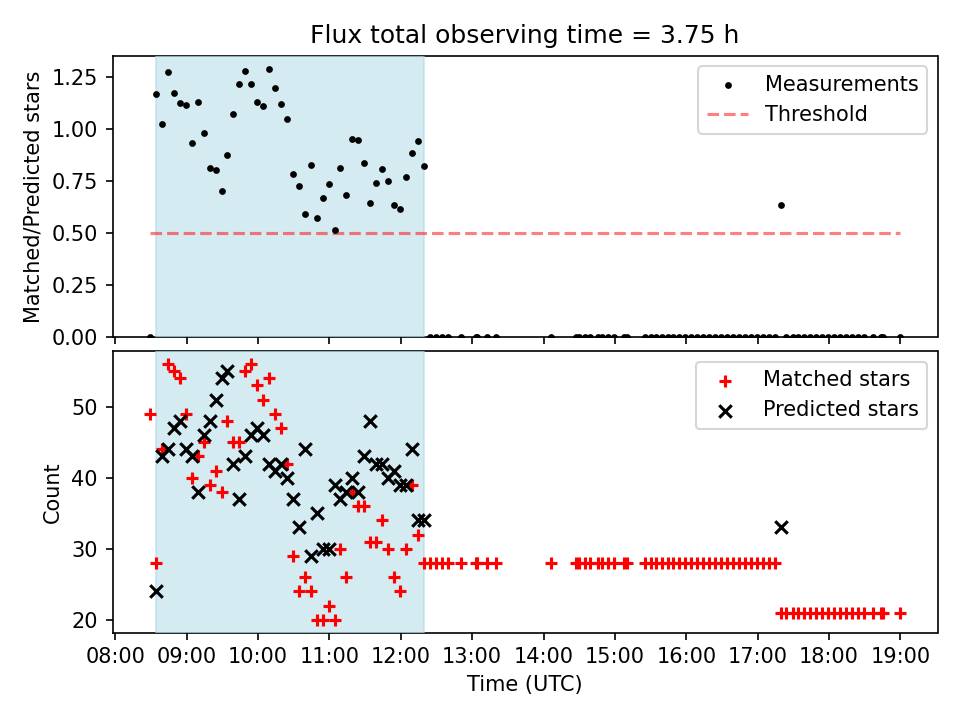 Flux total observing time = 3.75 h

Matched/Predicted stars

1.25
1.00
0.75
0.50
0.25
0.00

Measurements
Threshold

Count

50
40
30
20

Matched stars
Predicted stars

08:00 09:00 10:00 11:00 12:00 13:00 14:00 15:00 16:00 17:00 18:00 19:00

Time (UTC)